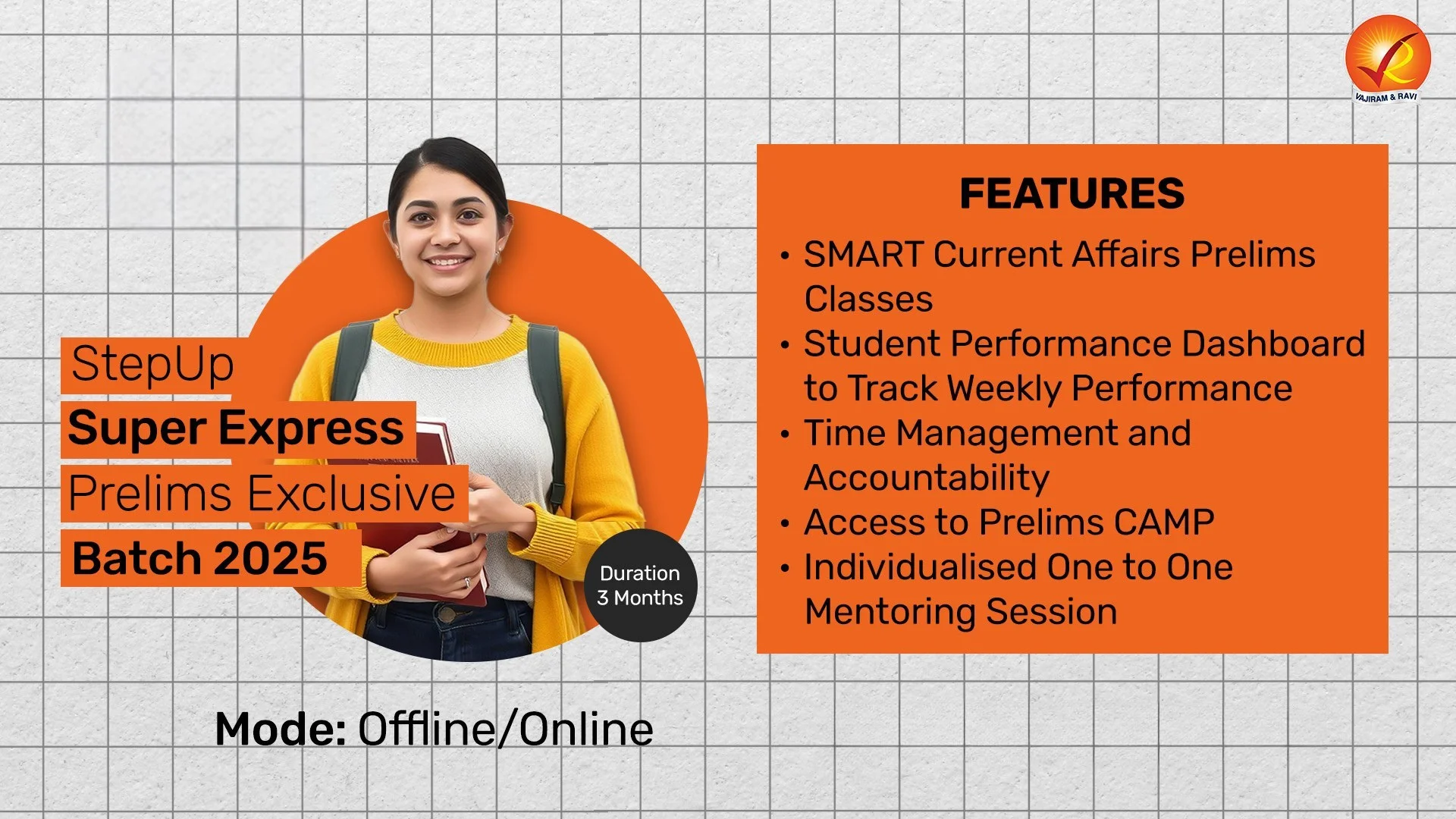 VAJIRAM & RAVI

StepUp
Super Express
Prelims Exclusive
Batch 2025

Duration
3 Months

Mode: Offline/Online

FEATURES
• SMART Current Affairs Prelims Classes
• Student Performance Dashboard to Track Weekly Performance
• Time Management and Accountability
• Access to Prelims CAMP
• Individualised One to One Mentoring Session